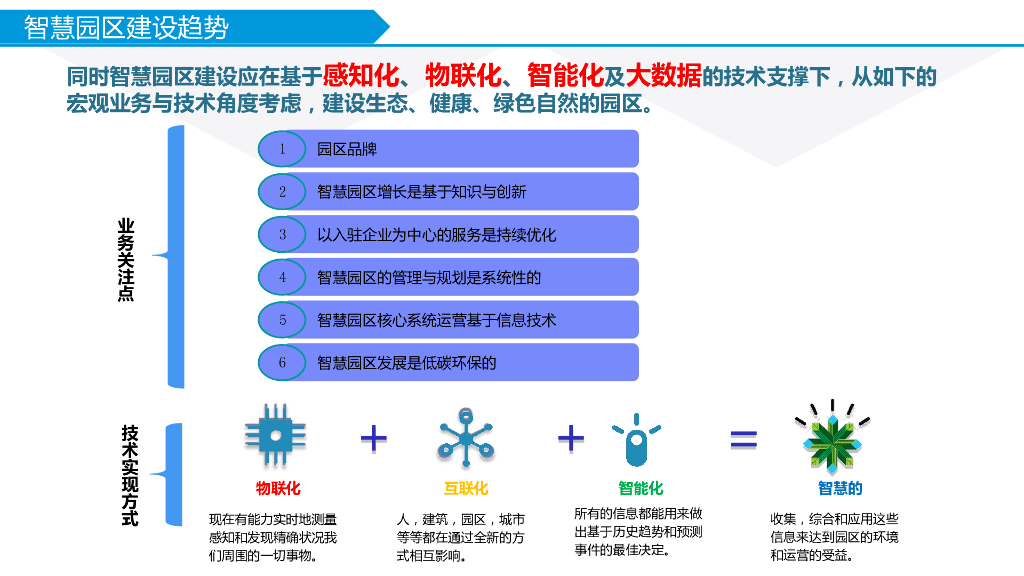 智慧园区建设趋势

同时智慧园区建设应在基于感知化、物联化、智能化及大数据的技术支撑下，从如下的宏观业务与技术角度考虑，建设生态、健康、绿色自然的园区。

业务关注点

1 园区品牌

2 智慧园区增长是基于知识与创新

3 以入驻企业为中心的服务是持续优化

4 智慧园区的管理与规划是系统性的

5 智慧园区核心系统运营基于信息技术

6 智慧园区发展是低碳环保的

技术实现方式

+ + =

物联化
现在有能力实时地测量感知和发现精确状况我们周围的一切事物。

互联化
人，建筑，园区，城市等等都在通过全新的方式相互影响。

智能化
所有的信息都能用来做出基于历史趋势和预测事件的最佳决定。

智慧的
收集，综合和应用这些信息来达到园区的环境和运营的受益。